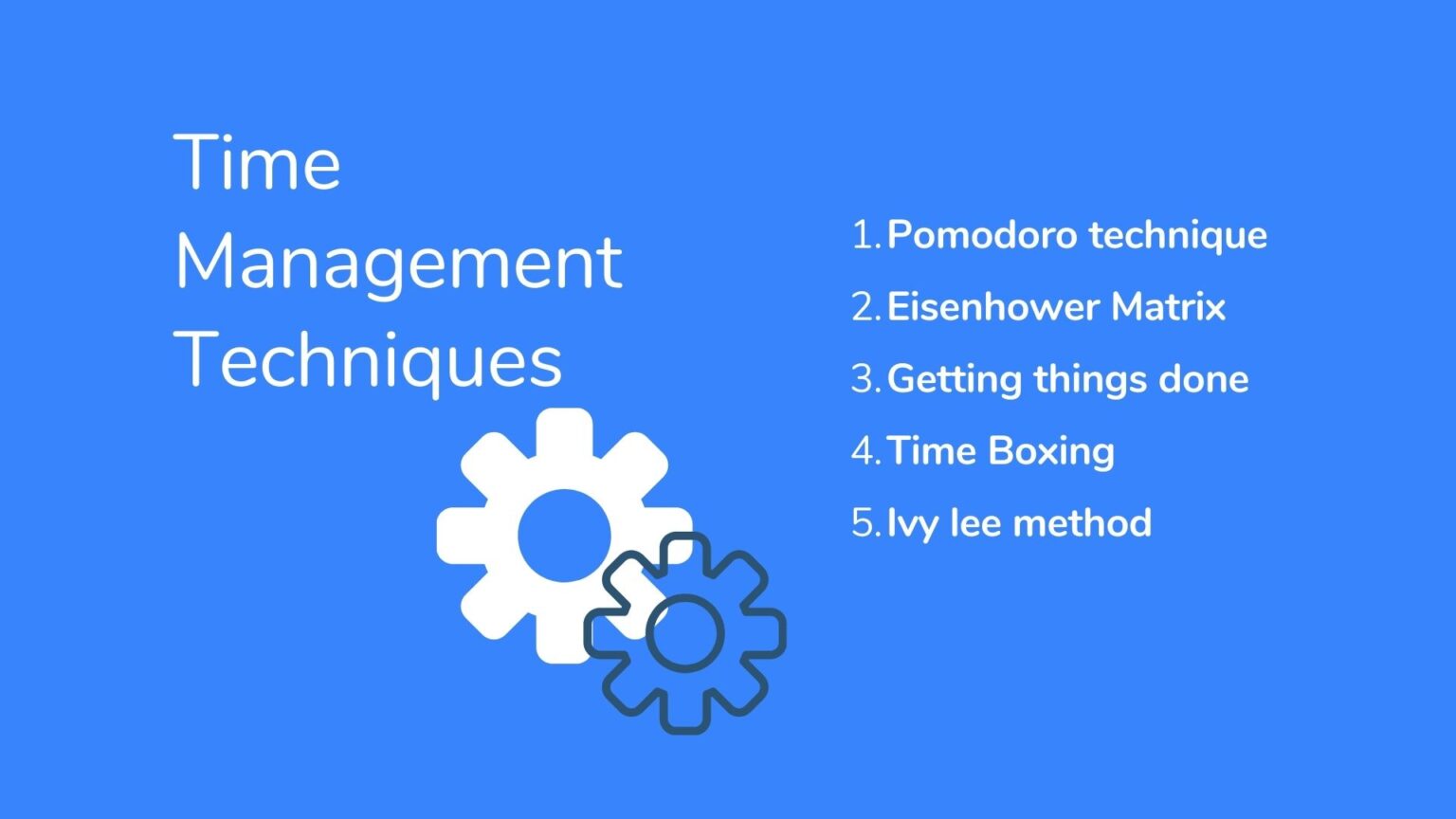 Time Management Techniques

1. Pomodoro technique
2. Eisenhower Matrix
3. Getting things done
4. Time Boxing
5. Ivy lee method